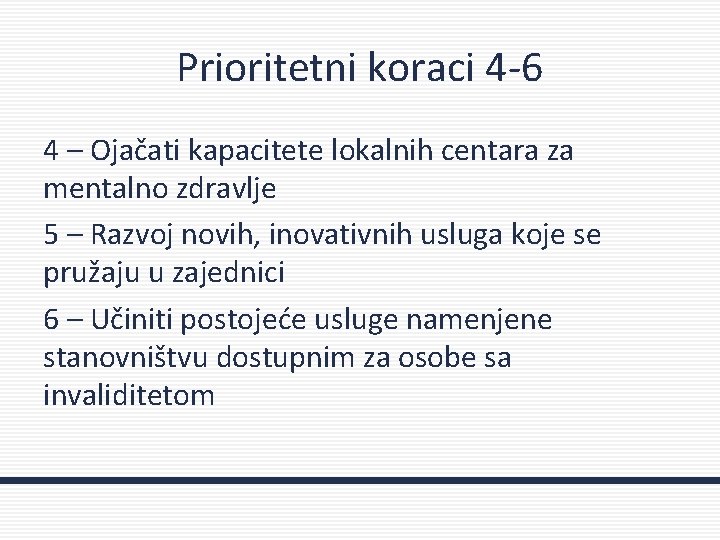 Prioritetni koraci 4-6

4 – Ojačati kapacitete lokalnih centara za mentalno zdravlje

5 – Razvoj novih, inovativnih usluga koje se pružaju u zajednici

6 – Učiniti postojeće usluge namenjene stanovništvu dostupnim za osobe sa invaliditetom